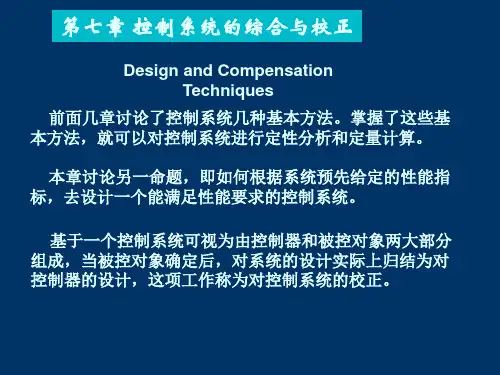 第七章 控制系统的综合与校正

Design and Compensation Techniques

前面几章讨论了控制系统几种基本方法。掌握了这些基本方法，就可以对控制系统进行定性分析和定量计算。

本章讨论另一命题，即如何根据系统预先给定的性能指标，去设计一个能满足性能要求的控制系统。

基于一个控制系统可视为由控制器和被控对象两大部分组成，当被控对象确定后，对系统的设计实际上归结为对控制器的设计，这项工作称为对控制系统的校正。